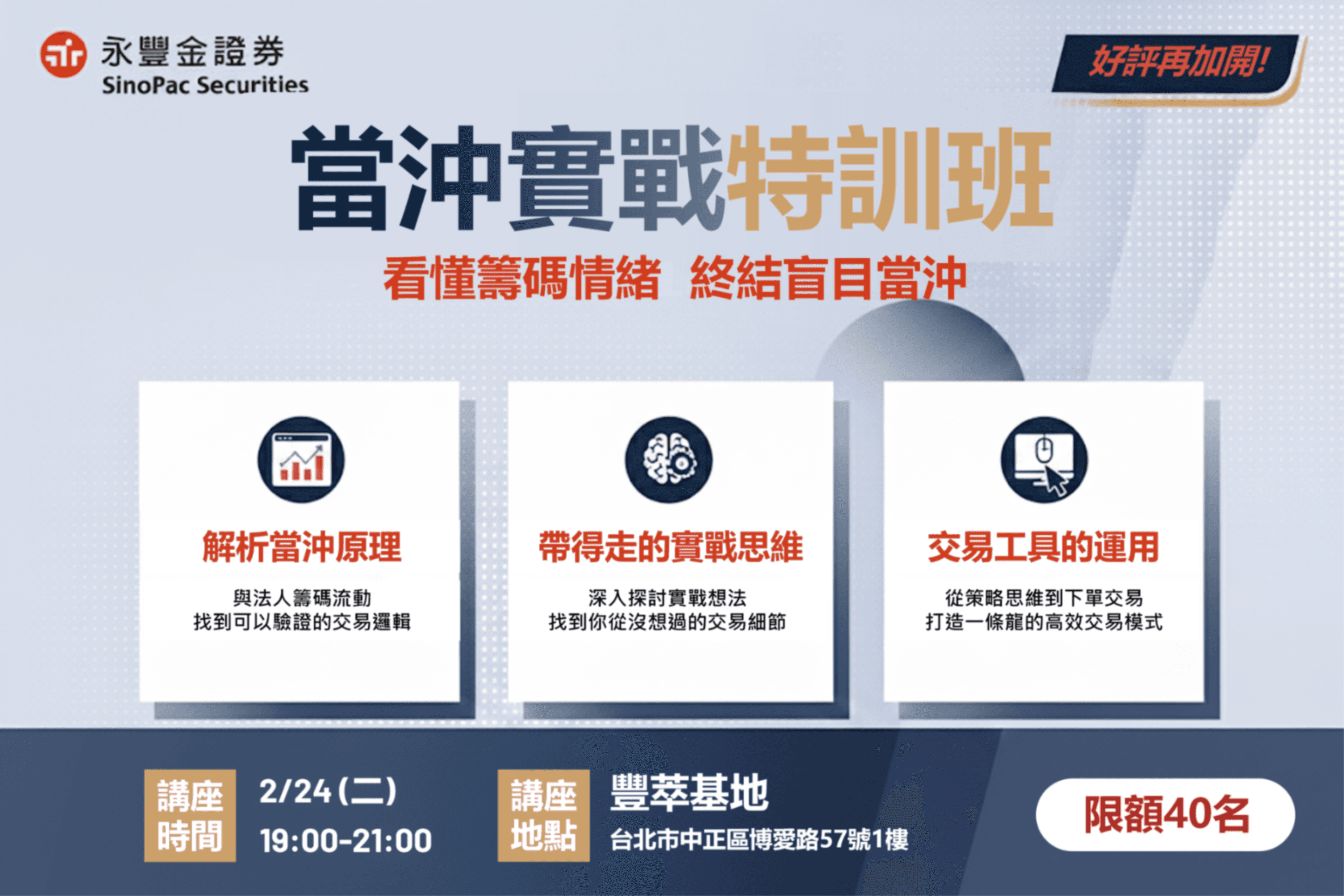 永豐金證券
SinoPac Securities

好評再加開!

當沖實戰特訓班

看懂籌碼情緒 終結盲目當沖

解析當沖原理

與法人籌碼流動
找到可以驗證的交易邏輯

帶得走的實戰思維

深入探討實戰想法
找到你從沒想過的交易細節

交易工具的運用

從策略思維到下單交易
打造一條龍的高效交易模式

講座時間

2/24(二)
19:00-21:00

講座地點

豐萃基地
台北市中正區博愛路57號1樓

限額40名